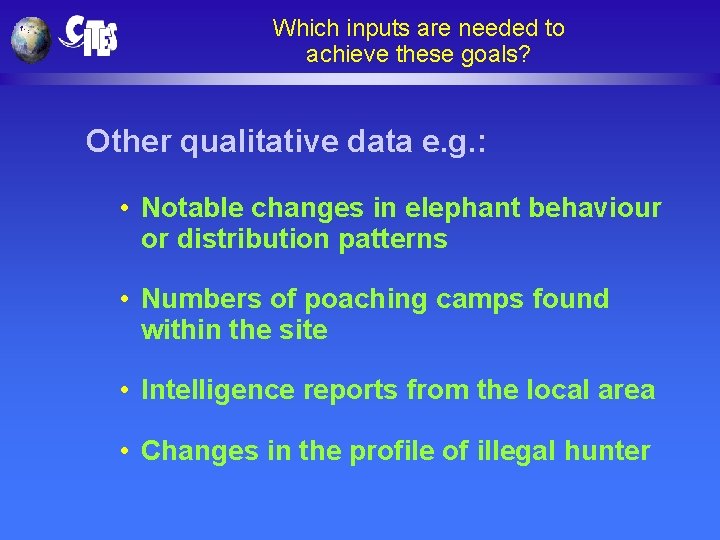 CITES

Which inputs are needed to achieve these goals?

Other qualitative data e.g.:

• Notable changes in elephant behaviour or distribution patterns

• Numbers of poaching camps found within the site

• Intelligence reports from the local area

• Changes in the profile of illegal hunter